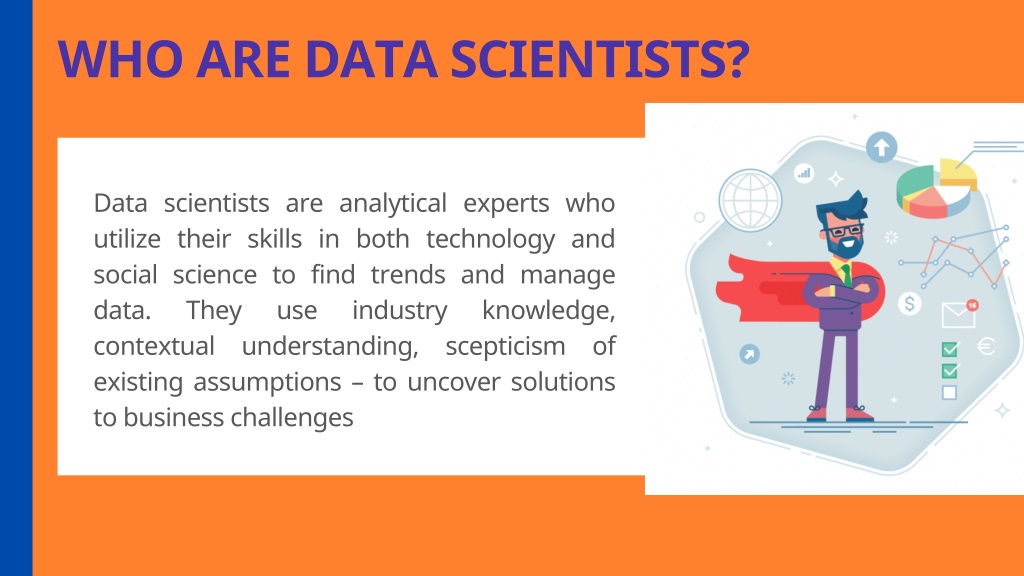 WHO ARE DATA SCIENTISTS?

Data scientists are analytical experts who utilize their skills in both technology and social science to find trends and manage data. They use industry knowledge, contextual understanding, scepticism of existing assumptions – to uncover solutions to business challenges

16